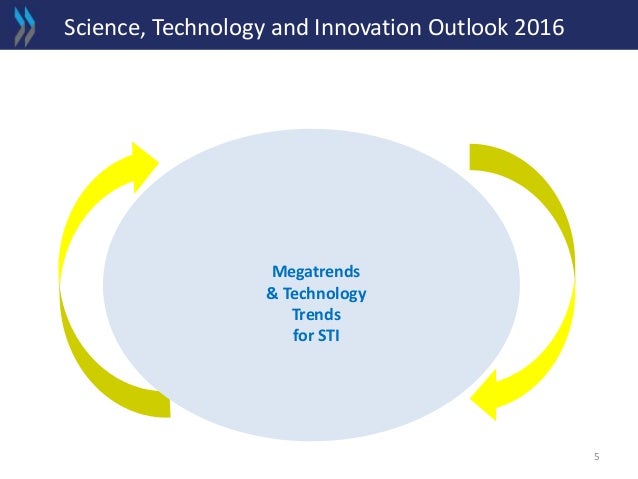 Science, Technology and Innovation Outlook 2016

Megatrends
& Technology
Trends
for STI

5